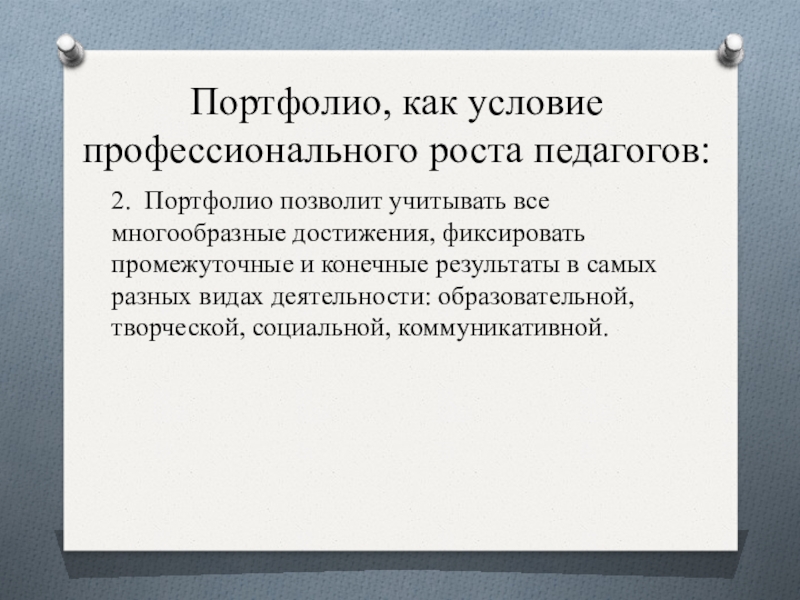 Портфолио, как условие профессионального роста педагогов:

2. Портфолио позволит учитывать все многообразные достижения, фиксировать промежуточные и конечные результаты в самых разных видах деятельности: образовательной, творческой, социальной, коммуникативной.